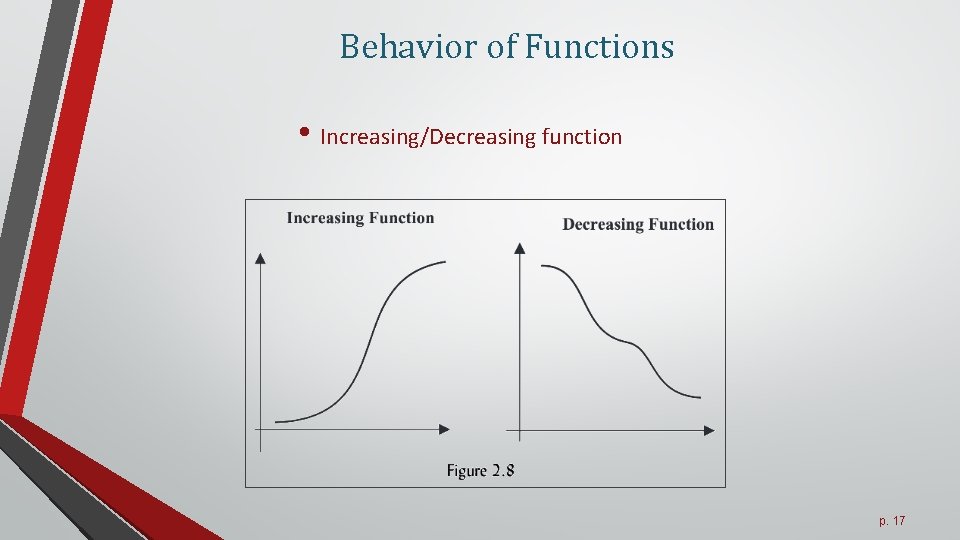 Behavior of Functions

• Increasing/Decreasing function

Increasing Function

Decreasing Function

Figure 2.8

p. 17